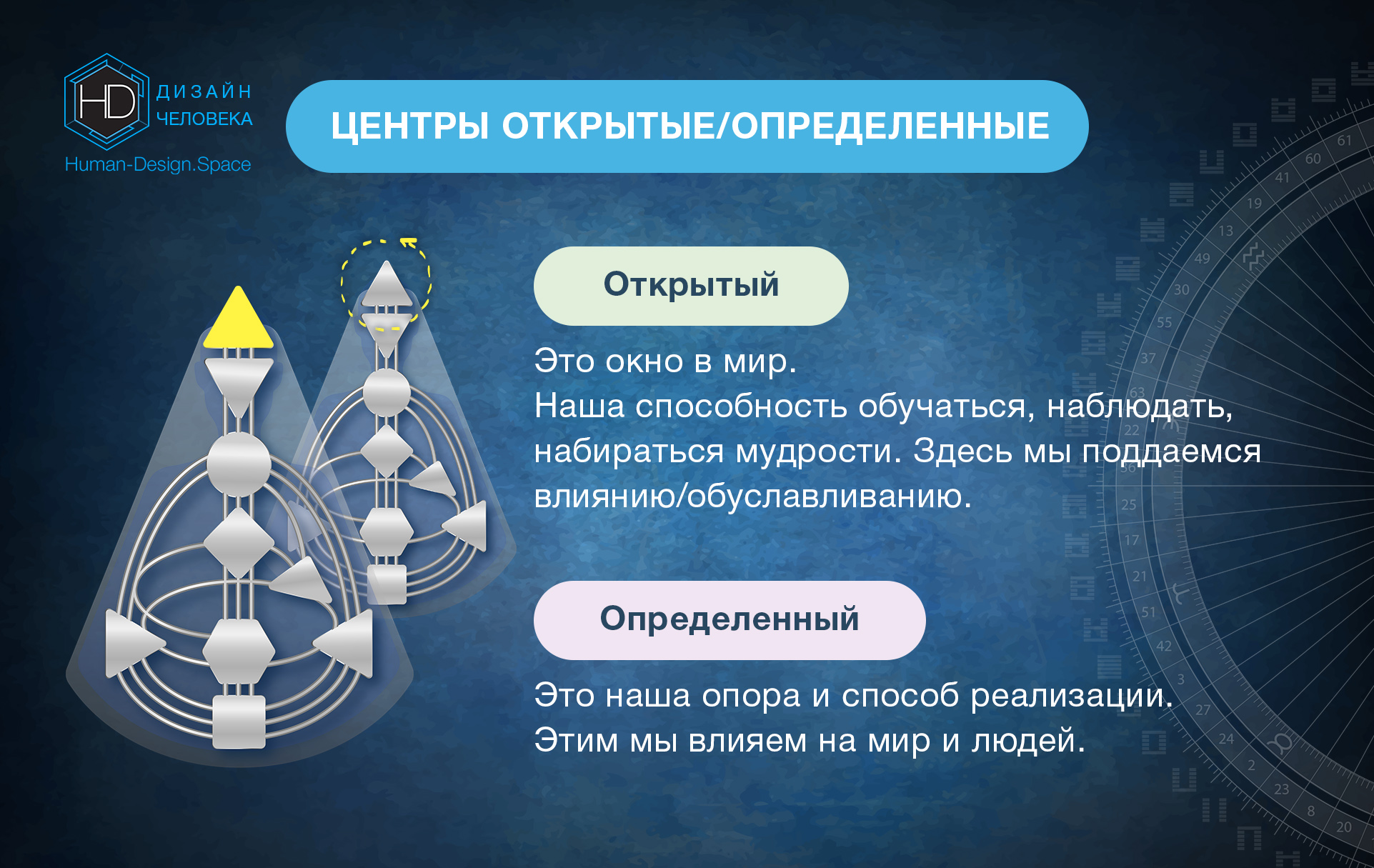 HD ДИЗАЙН ЧЕЛОВЕКА
Human-Design.Space

ЦЕНТРЫ ОТКРЫТЫЕ/ОПРЕДЕЛЕННЫЕ

Открытый

Это окно в мир.
Наша способность обучаться, наблюдать, набираться мудрости. Здесь мы поддаемся влиянию/обуславливанию.

Определенный

Это наша опора и способ реализации.
Этим мы влияем на мир и людей.

61 60 41 19 13 49 30 55 37 63 22 36 25 17 21 51 42 3 27 24 2 23 8 20